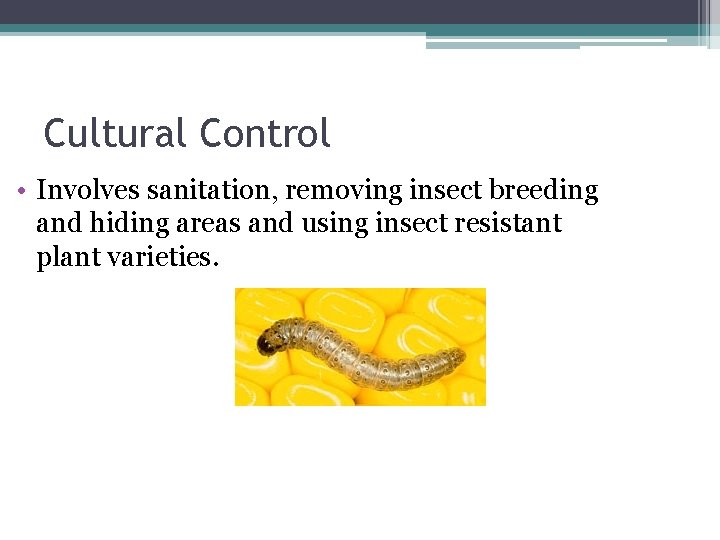 Cultural Control

• Involves sanitation, removing insect breeding and hiding areas and using insect resistant plant varieties.